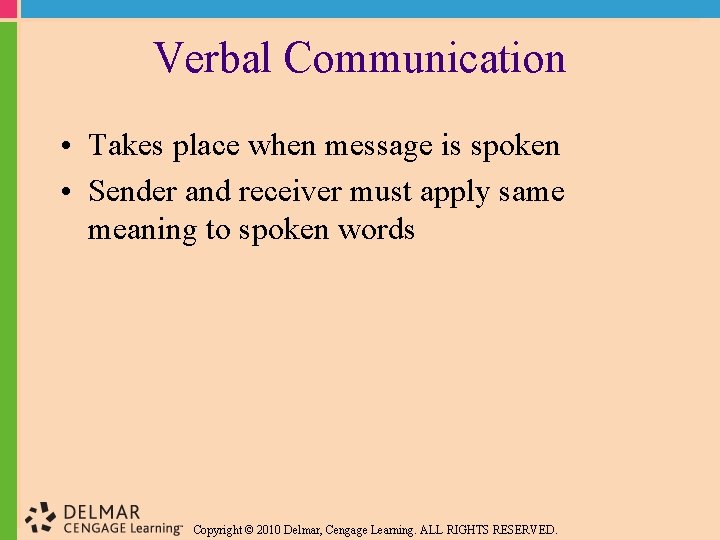 Verbal Communication

• Takes place when message is spoken

• Sender and receiver must apply same meaning to spoken words

DELMAR
CENGAGE Learning™

Copyright © 2010 Delmar, Cengage Learning. ALL RIGHTS RESERVED.